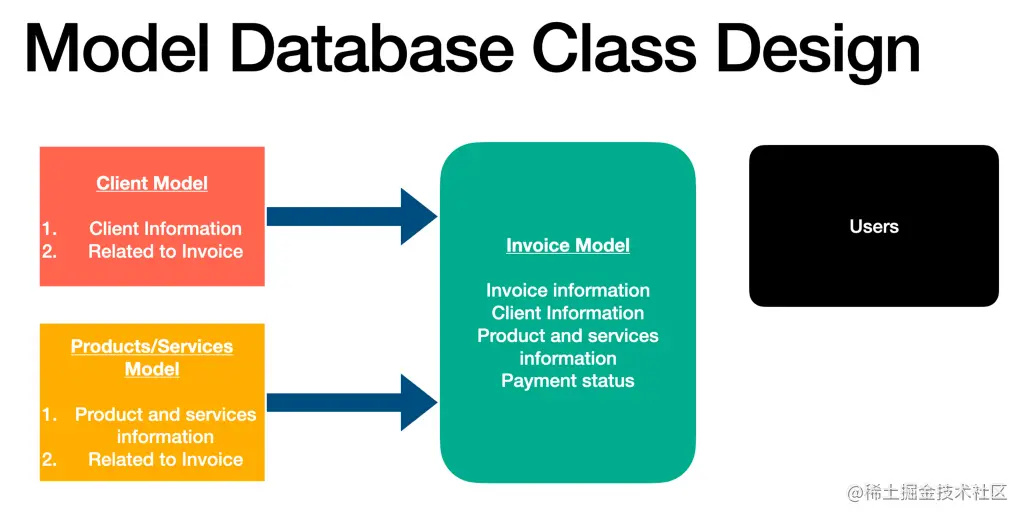 Model Database Class Design

Client Model

1. Client Information
2. Related to Invoice

Products/Services Model

1. Product and services information
2. Related to Invoice

Invoice Model

Invoice information
Client Information
Product and services information
Payment status

Users

@稀土掘金技术社区